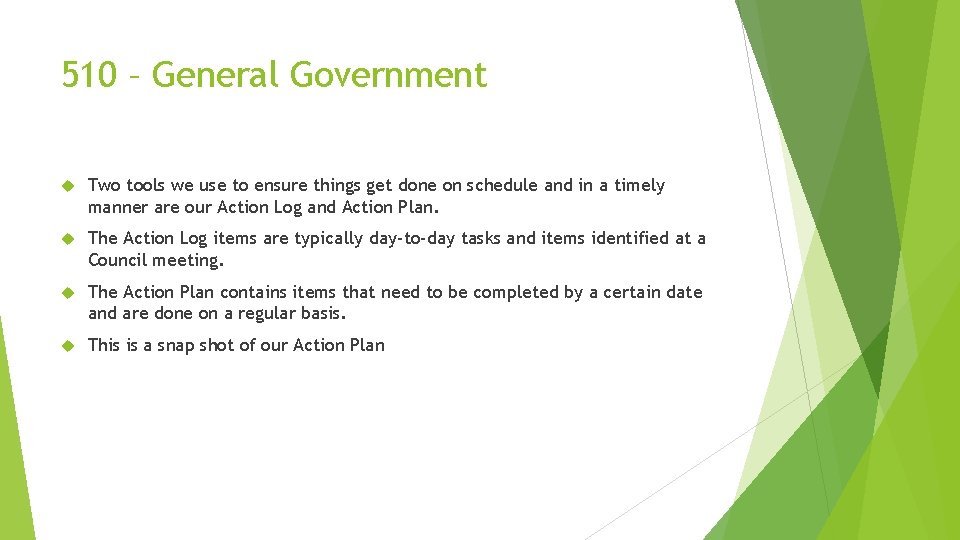 510 – General Government

Two tools we use to ensure things get done on schedule and in a timely manner are our Action Log and Action Plan.

The Action Log items are typically day-to-day tasks and items identified at a Council meeting.

The Action Plan contains items that need to be completed by a certain date and are done on a regular basis.

This is a snap shot of our Action Plan